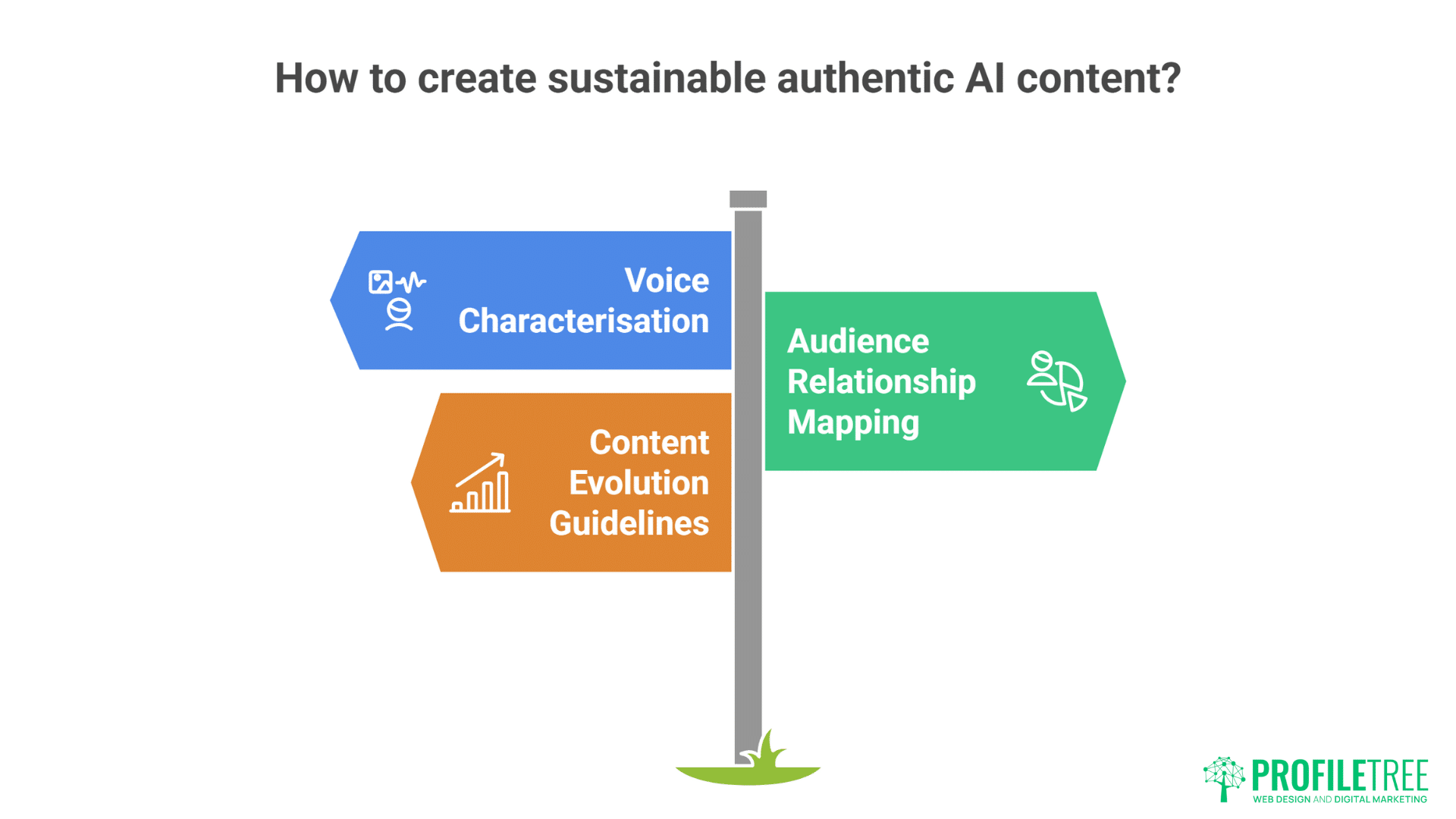 How to create sustainable authentic AI content?

Voice Characterisation

Audience Relationship Mapping

Content Evolution Guidelines

PROFILETREE
WEB DESIGN AND DIGITAL MARKETING